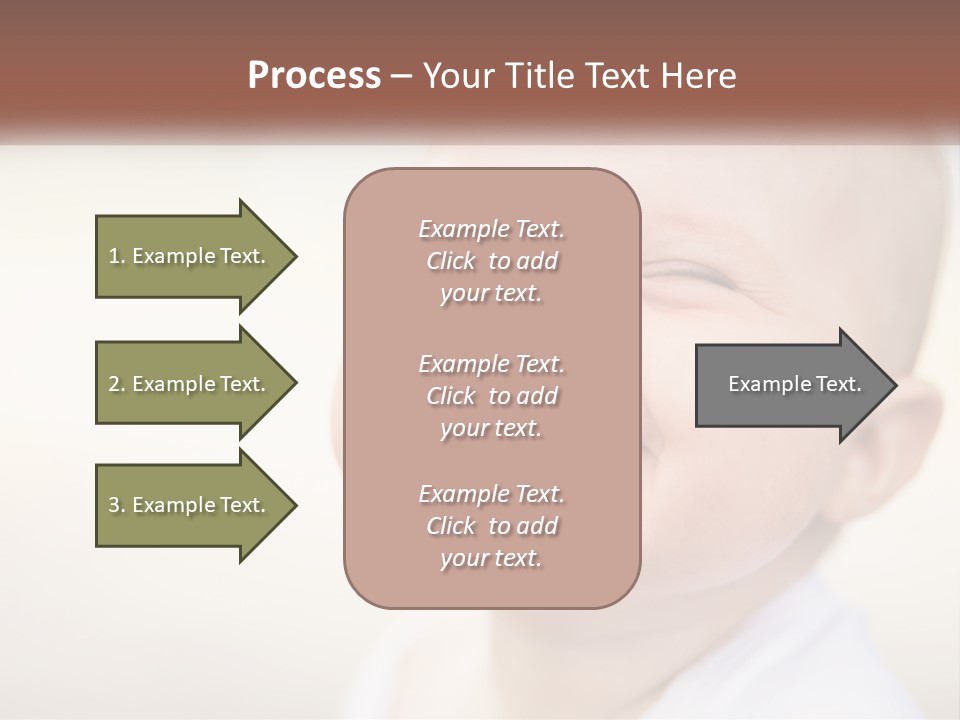 Process – Your Title Text Here

1. Example Text.

2. Example Text.

3. Example Text.

Example Text. Click to add your text.

Example Text. Click to add your text.

Example Text. Click to add your text.

Example Text.